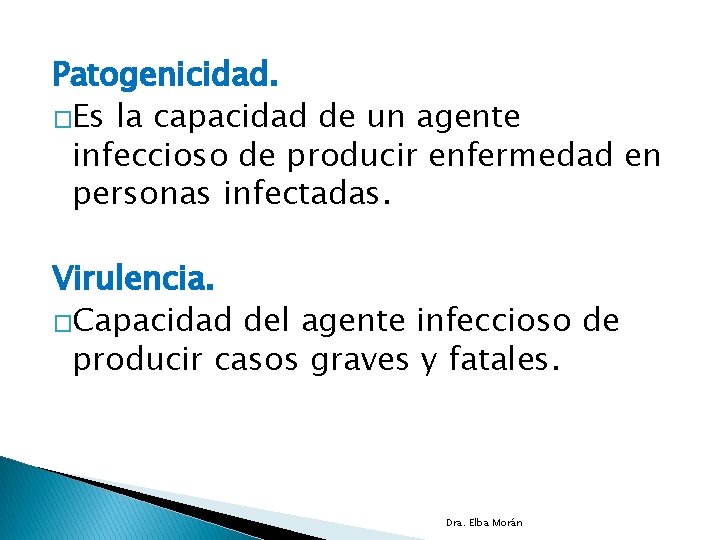 Patogenicidad.

□Es la capacidad de un agente infeccioso de producir enfermedad en personas infectadas.

Virulencia.

□Capacidad del agente infeccioso de producir casos graves y fatales.

Dra. Elba Morán